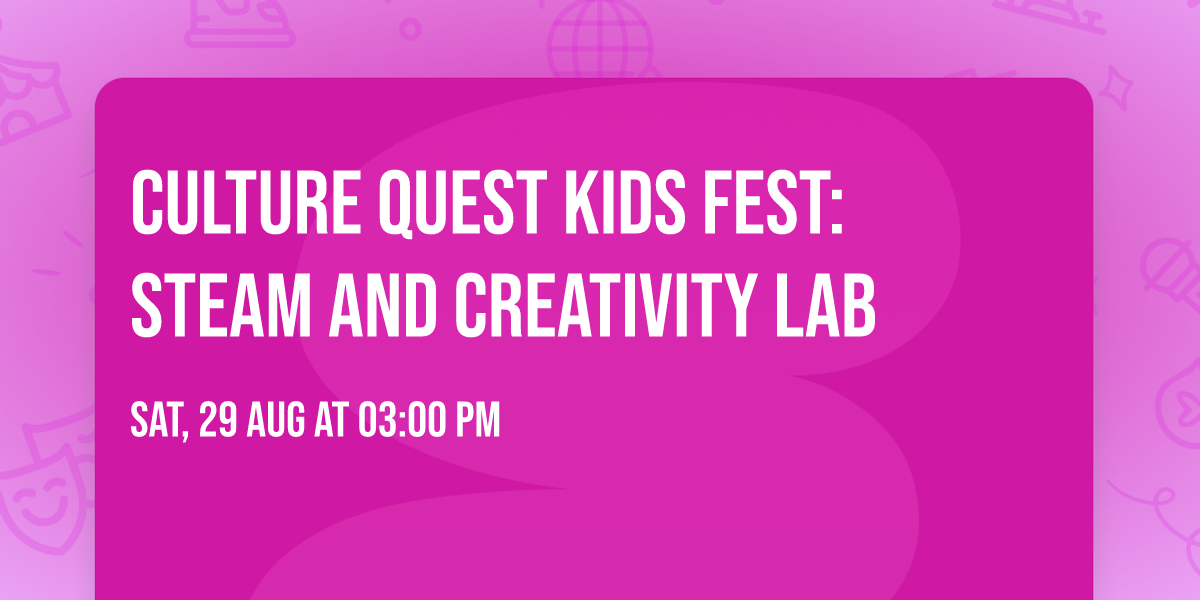 CULTURE QUEST KIDS FEST: STEAM AND CREATIVITY LAB

SAT, 29 AUG AT 03:00 PM